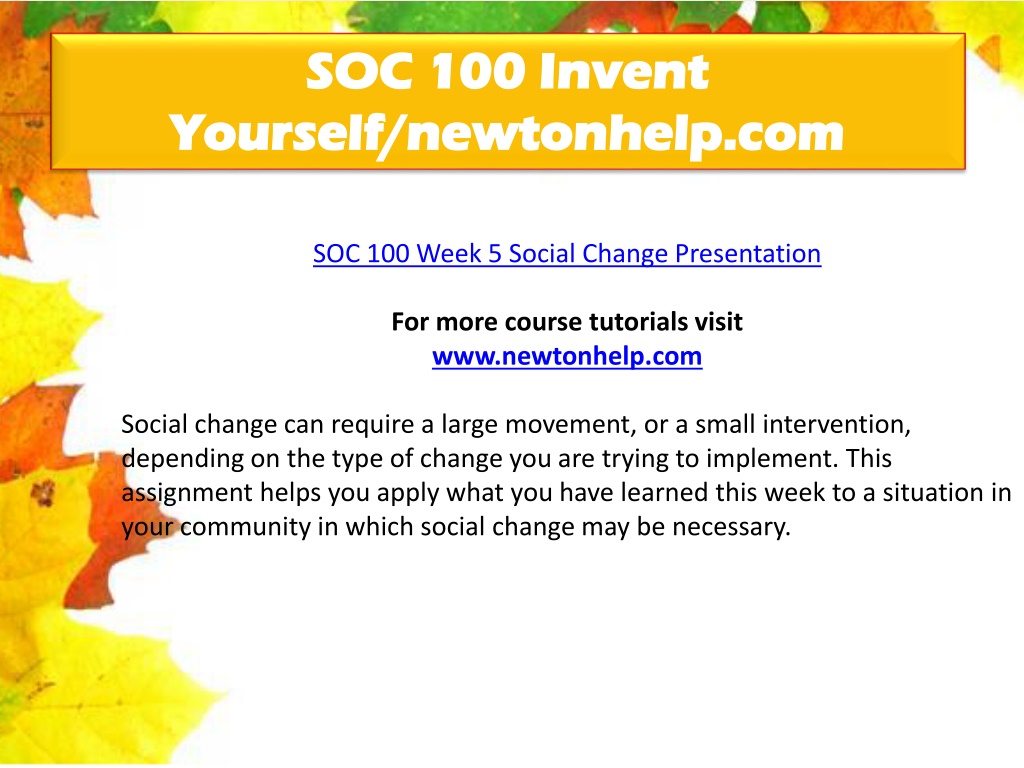 SOC 100 Invent Yourself/newtonhelp.com

SOC 100 Week 5 Social Change Presentation

For more course tutorials visit
www.newtonhelp.com

Social change can require a large movement, or a small intervention, depending on the type of change you are trying to implement. This assignment helps you apply what you have learned this week to a situation in your community in which social change may be necessary.